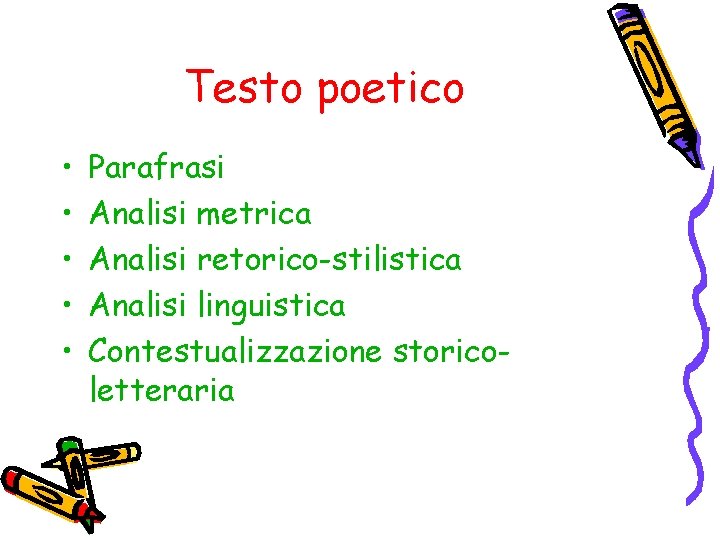 Testo poetico

• Parafrasi
• Analisi metrica
• Analisi retorico-stilistica
• Analisi linguistica
• Contestualizzazione storico-letteraria